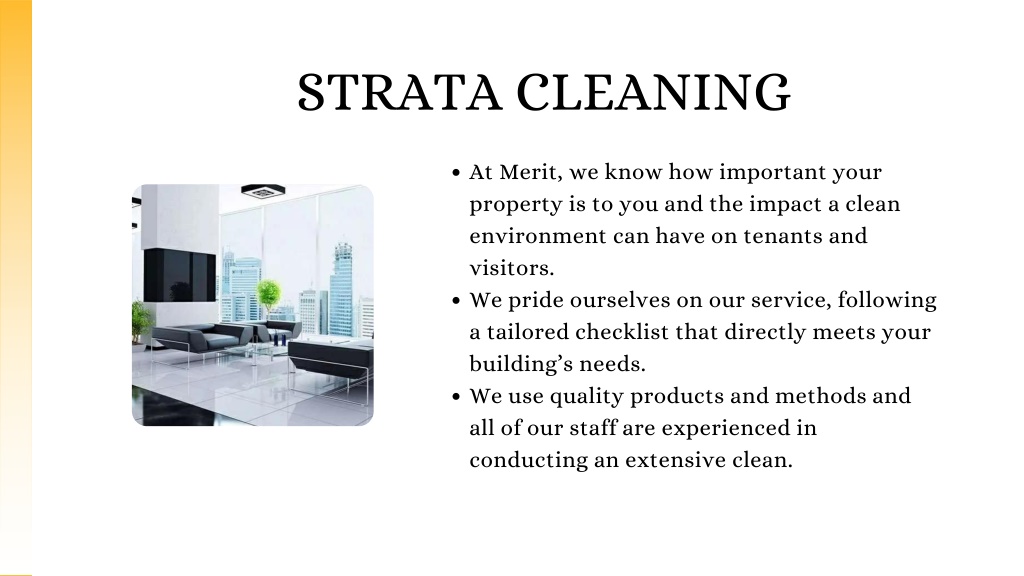 STRATA CLEANING

• At Merit, we know how important your property is to you and the impact a clean environment can have on tenants and visitors.
• We pride ourselves on our service, following a tailored checklist that directly meets your building’s needs.
• We use quality products and methods and all of our staff are experienced in conducting an extensive clean.